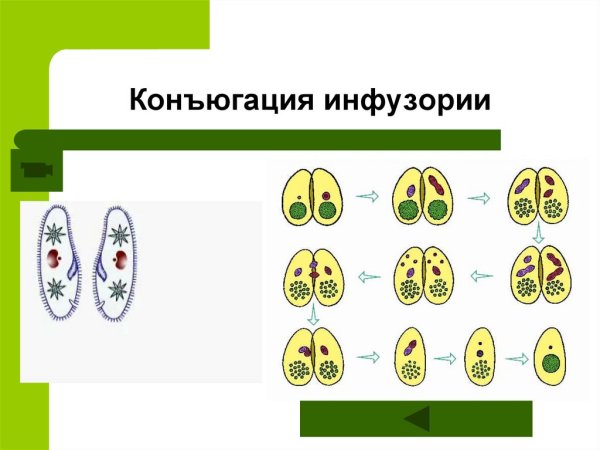 Конъюгация инфузории